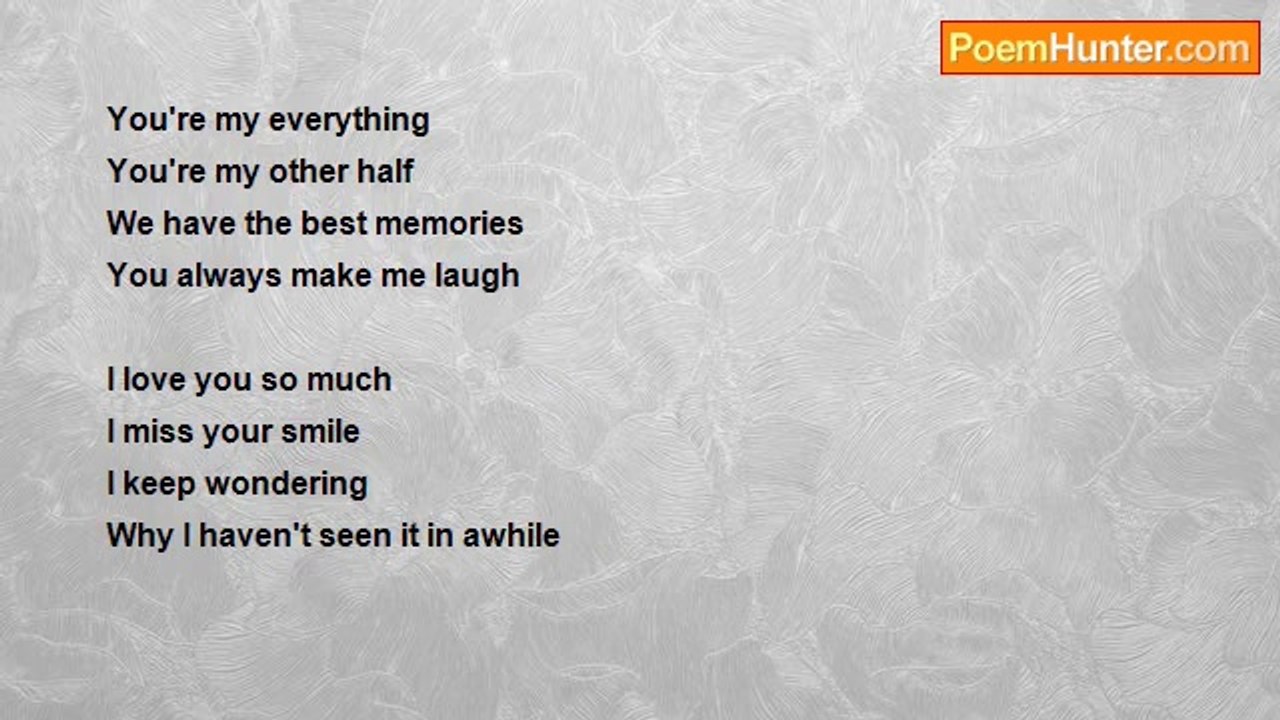 PoemHunter.com

You're my everything
You're my other half
We have the best memories
You always make me laugh

I love you so much
I miss your smile
I keep wondering
Why I haven't seen it in awhile